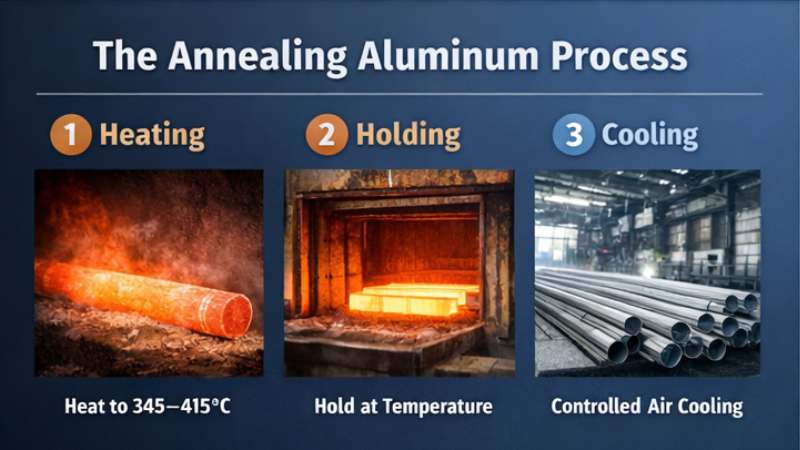 The Annealing Aluminum Process

1 Heating

2 Holding

3 Cooling

Heat to 345–415°C

Hold at Temperature

Controlled Air Cooling